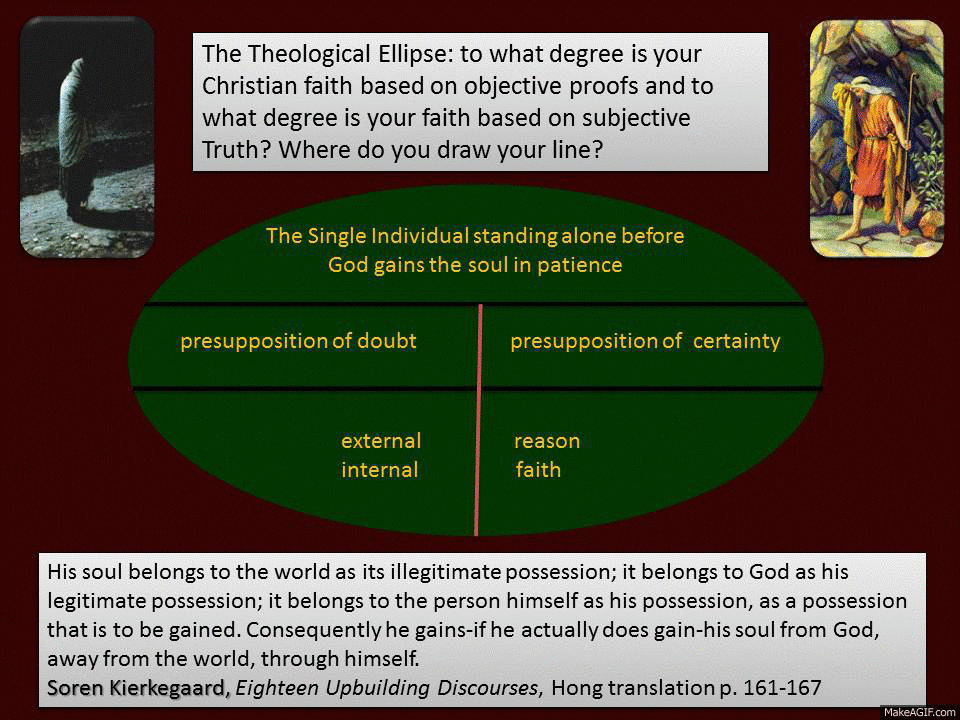 The Theological Ellipse: to what degree is your Christian faith based on objective proofs and to what degree is your faith based on subjective Truth? Where do you draw your line?

The Single Individual standing alone before God gains the soul in patience

presupposition of doubt

presupposition of certainty

external
internal

reason
faith

His soul belongs to the world as its illegitimate possession; it belongs to God as his legitimate possession; it belongs to the person himself as his possession, as a possession that is to be gained. Consequently he gains-if he actually does gain-his soul from God, away from the world, through himself.
Soren Kierkegaard, Eighteen Upbuilding Discourses, Hong translation p. 161-167

MakeAGIF.com